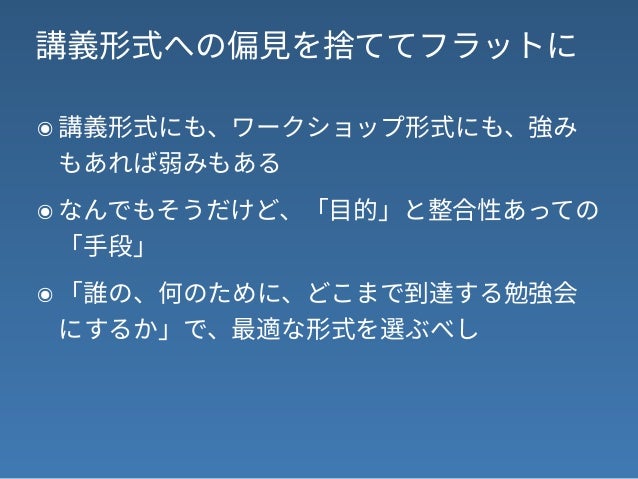 講義形式への偏見を捨ててフラットに

◉ 講義形式にも、ワークショップ形式にも、強みもあれば弱みもある

◉ なんでもそうだけど、「目的」と整合性あっての「手段」

◉ 「誰の、何のために、どこまで到達する勉強会にするか」で、最適な形式を選ぶべし